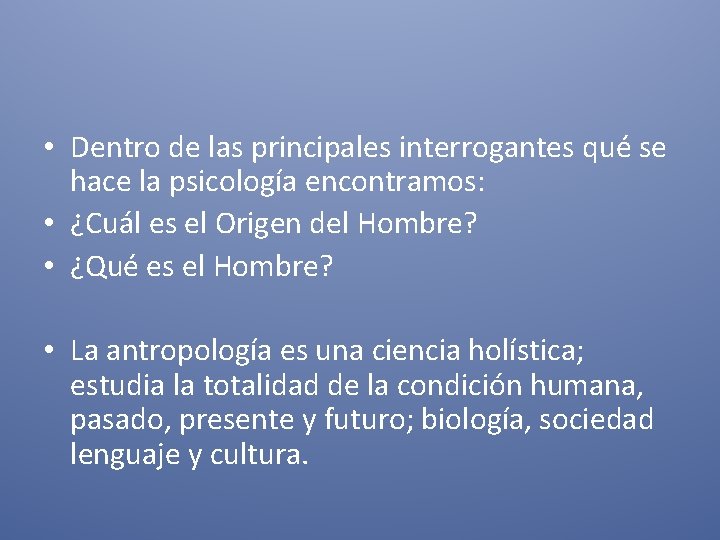 • Dentro de las principales interrogantes qué se hace la psicología encontramos:
• ¿Cuál es el Origen del Hombre?
• ¿Qué es el Hombre?

• La antropología es una ciencia holística; estudia la totalidad de la condición humana, pasado, presente y futuro; biología, sociedad lenguaje y cultura.